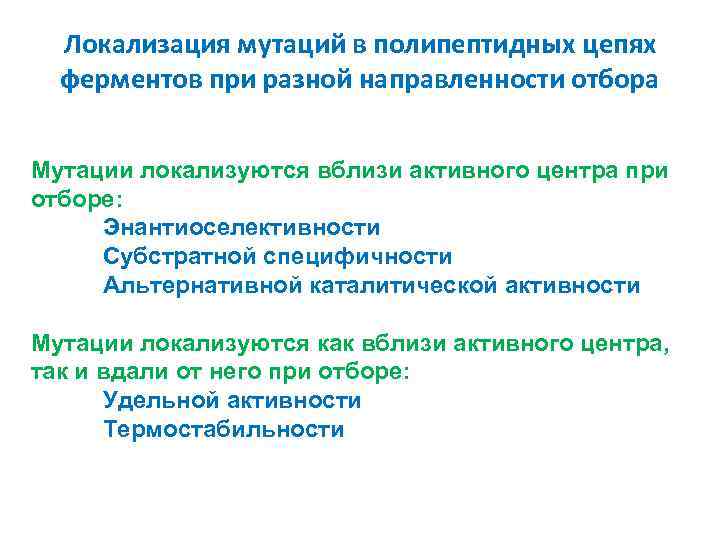 Локализация мутаций в полипептидных цепях ферментов при разной направленности отбора

Мутации локализуются вблизи активного центра при отборе:
Энантиоселективности
Субстратной специфичности
Альтернативной каталитической активности

Мутации локализуются как вблизи активного центра, так и вдали от него при отборе:
Удельной активности
Термостабильности